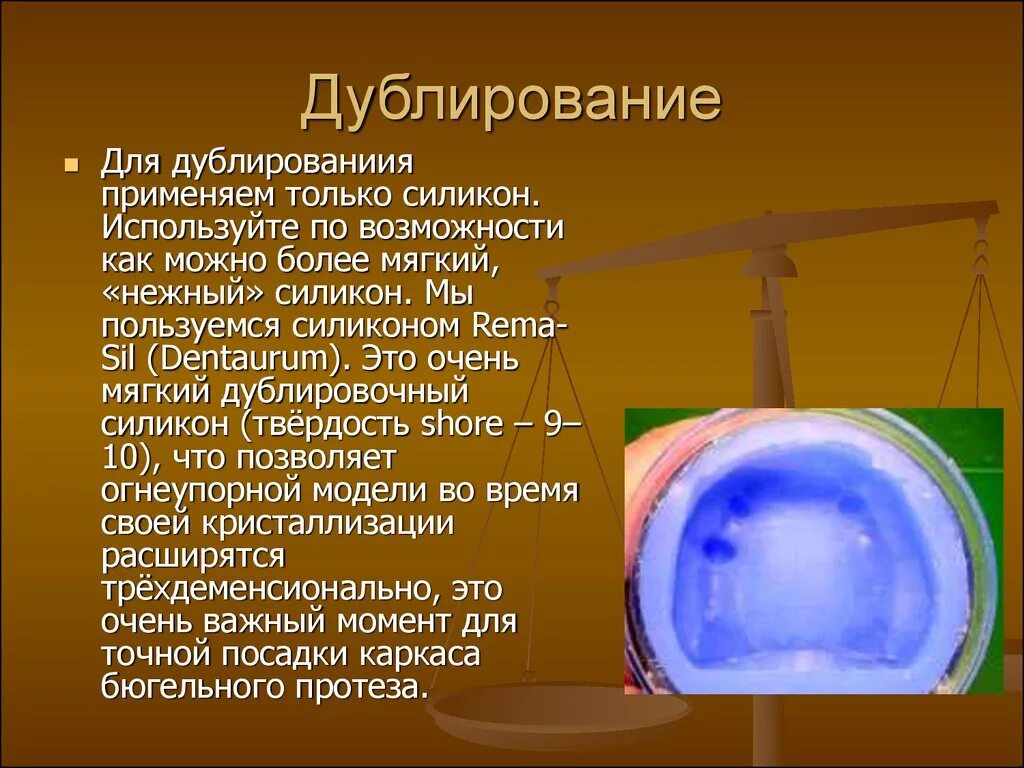 Дублирование

Для дублированиия применяем только силикон. Используйте по возможности как можно более мягкий, «нежный» силикон. Мы пользуемся силиконом Rema-Sil (Dentaurum). Это очень мягкий дублировочный силикон (твёрдость shore – 9–10), что позволяет огнеупорной модели во время своей кристаллизации расширятся трёхдеменсионально, это очень важный момент для точной посадки каркаса бюгельного протеза.